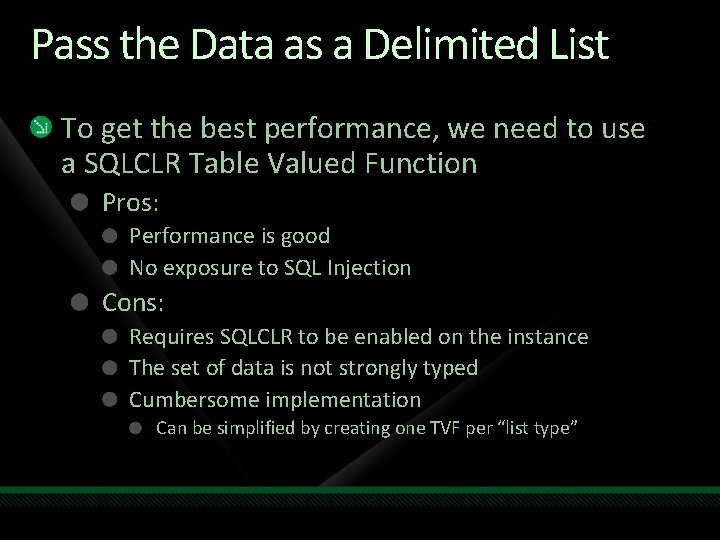 Pass the Data as a Delimited List

To get the best performance, we need to use a SQLCLR Table Valued Function

Pros:

Performance is good

No exposure to SQL Injection

Cons:

Requires SQLCLR to be enabled on the instance

The set of data is not strongly typed

Cumbersome implementation

Can be simplified by creating one TVF per “list type”